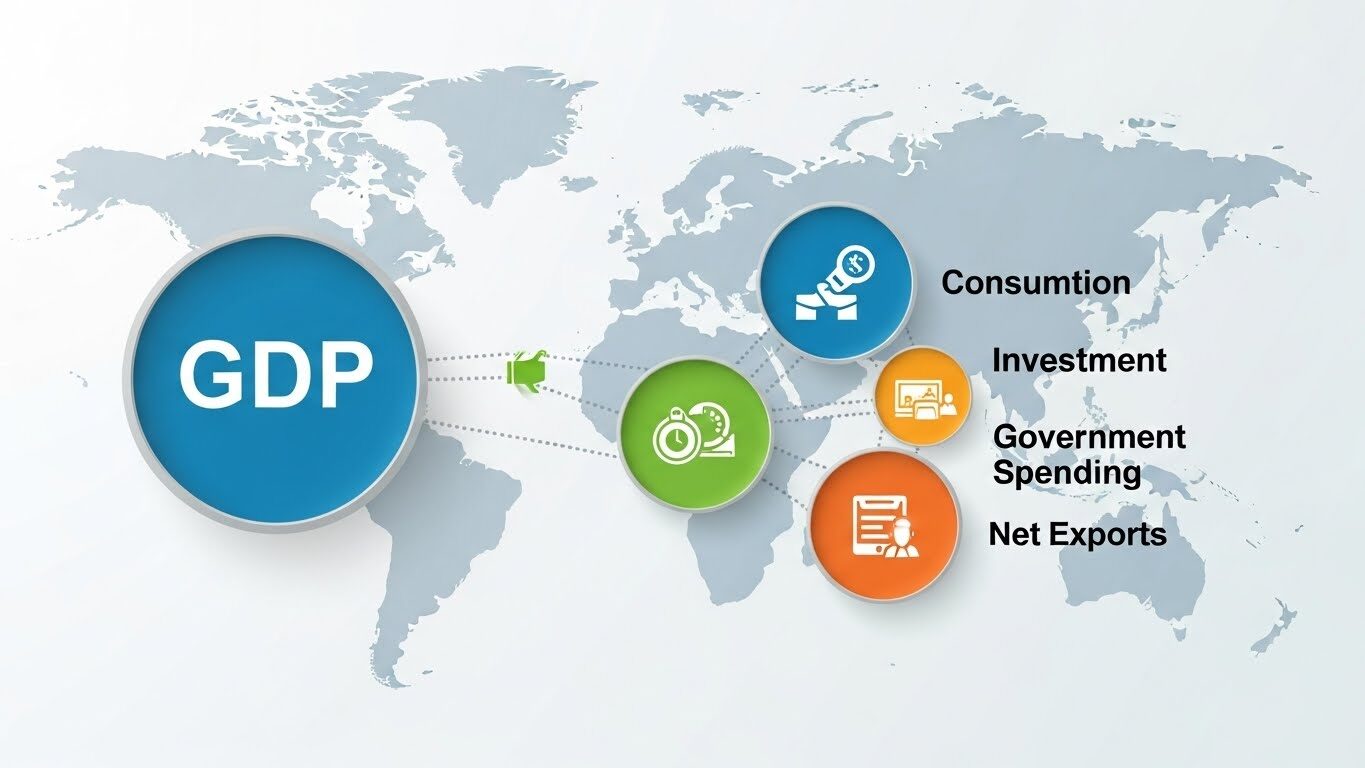 GDP

Consumtion

Investment

Government Spending

Net Exports